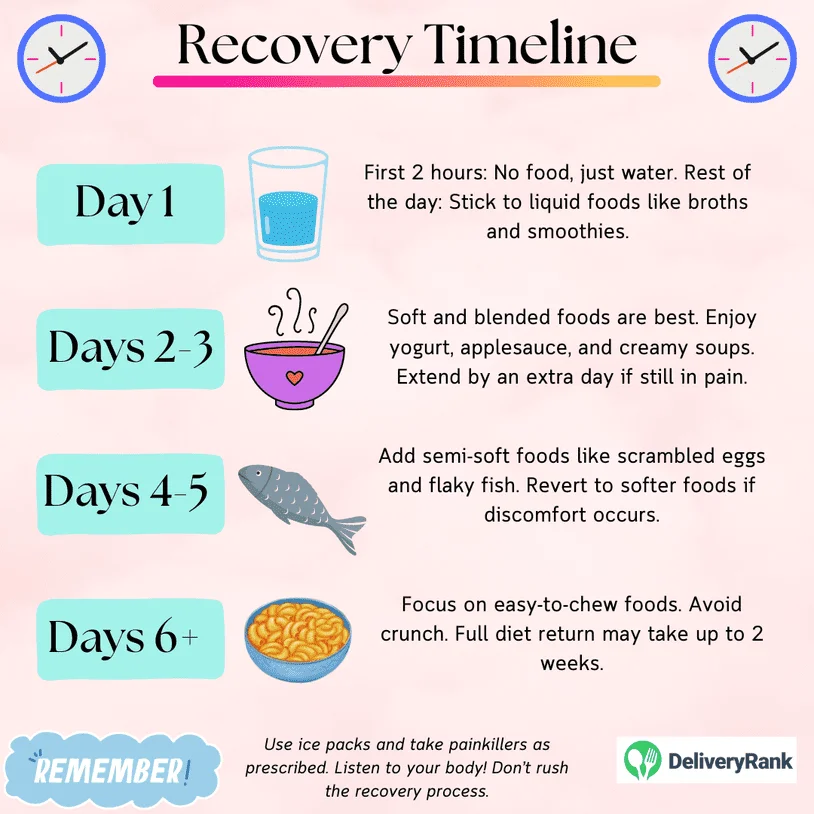 Recovery Timeline

Day 1

First 2 hours: No food, just water. Rest of the day: Stick to liquid foods like broths and smoothies.

Days 2-3

Soft and blended foods are best. Enjoy yogurt, applesauce, and creamy soups. Extend by an extra day if still in pain.

Days 4-5

Add semi-soft foods like scrambled eggs and flaky fish. Revert to softer foods if discomfort occurs.

Days 6+

Focus on easy-to-chew foods. Avoid crunch. Full diet return may take up to 2 weeks.

REMEMBER!

Use ice packs and take painkillers as prescribed. Listen to your body! Don't rush the recovery process.

DeliveryRank